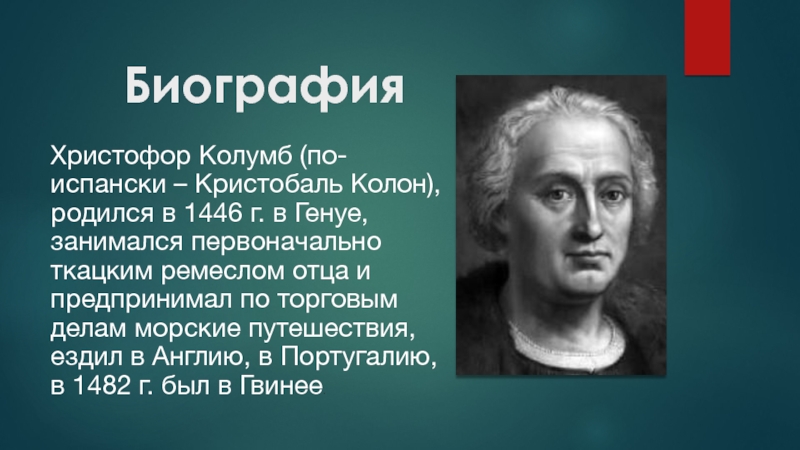 Биография

Христофор Колумб (по-испански – Кристобаль Колон), родился в 1446 г. в Генуе, занимался первоначально ткацким ремеслом отца и предпринимал по торговым делам морские путешествия, ездил в Англию, в Португалию, в 1482 г. был в Гвинее